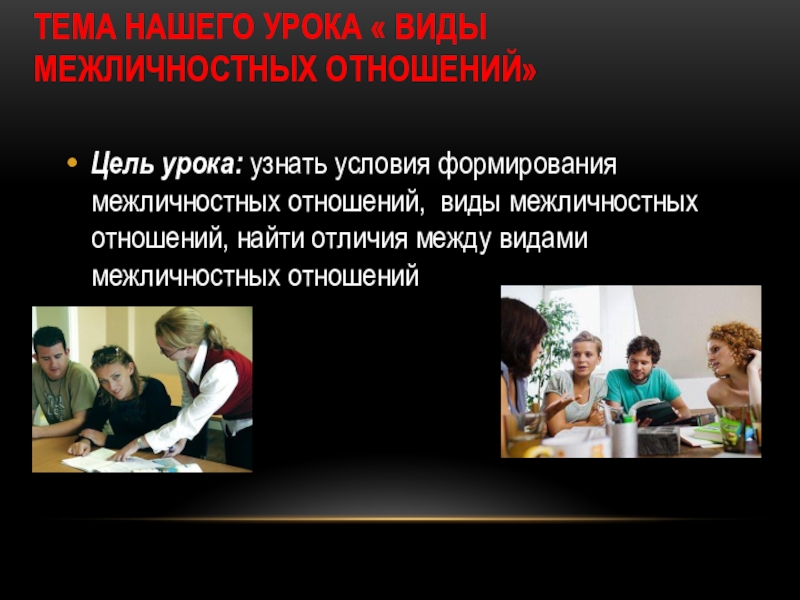 ТЕМА НАШЕГО УРОКА « ВИДЫ МЕЖЛИЧНОСТНЫХ ОТНОШЕНИЙ»

• Цель урока: узнать условия формирования межличностных отношений, виды межличностных отношений, найти отличия между видами межличностных отношений